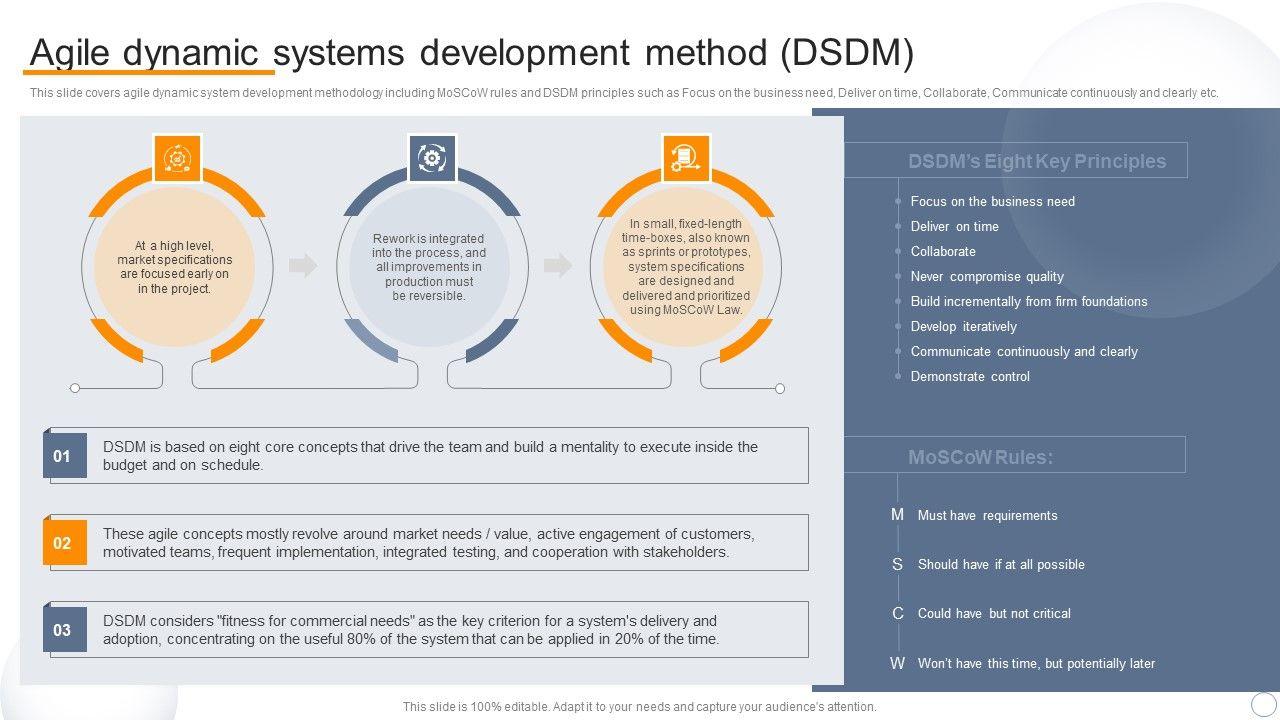 Agile dynamic systems development method (DSDM)

This slide covers agile dynamic system development methodology including MoSCoW rules and DSDM principles such as Focus on the business need, Deliver on time, Collaborate, Communicate continuously and clearly etc.

At a high level, market specifications are focused early on in the project.

Rework is integrated into the process, and all improvements in production must be reversible.

In small, fixed-length time-boxes, also known as sprints or prototypes, system specifications are designed and delivered and prioritized using MoSCoW Law.

01 DSDM is based on eight core concepts that drive the team and build a mentality to execute inside the budget and on schedule.

02 These agile concepts mostly revolve around market needs / value, active engagement of customers, motivated teams, frequent implementation, integrated testing, and cooperation with stakeholders.

03 DSDM considers "fitness for commercial needs" as the key criterion for a system's delivery and adoption, concentrating on the useful 80% of the system that can be applied in 20% of the time.

DSDM's Eight Key Principles

Focus on the business need
Deliver on time
Collaborate
Never compromise quality
Build incrementally from firm foundations
Develop iteratively
Communicate continuously and clearly
Demonstrate control

MoSCoW Rules:

M Must have requirements
S Should have if at all possible
C Could have but not critical
W Won't have this time, but potentially later

This slide is 100% editable. Adapt it to your needs and capture your audience's attention.